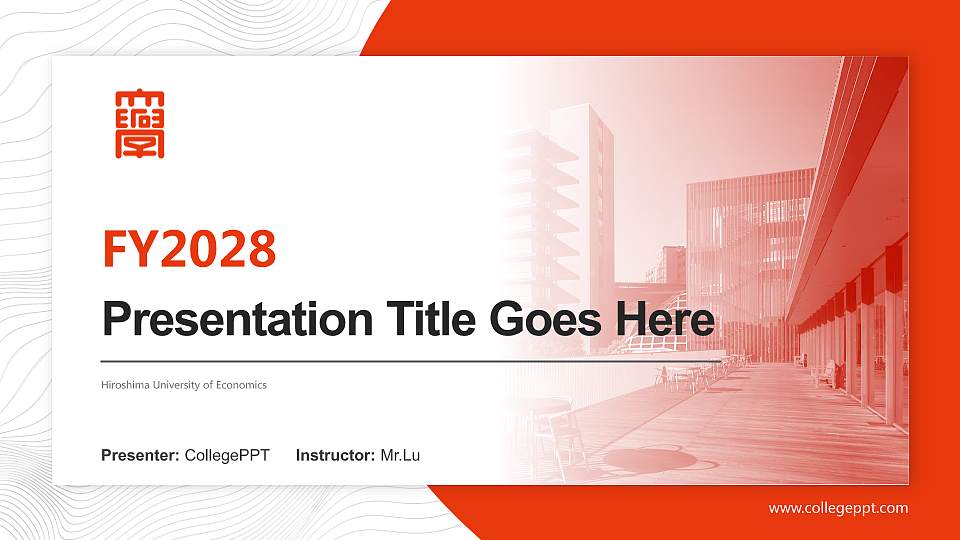 FY2028

Presentation Title Goes Here

Hiroshima University of Economics

Presenter: CollegePPT Instructor: Mr.Lu

www.collegeppt.com